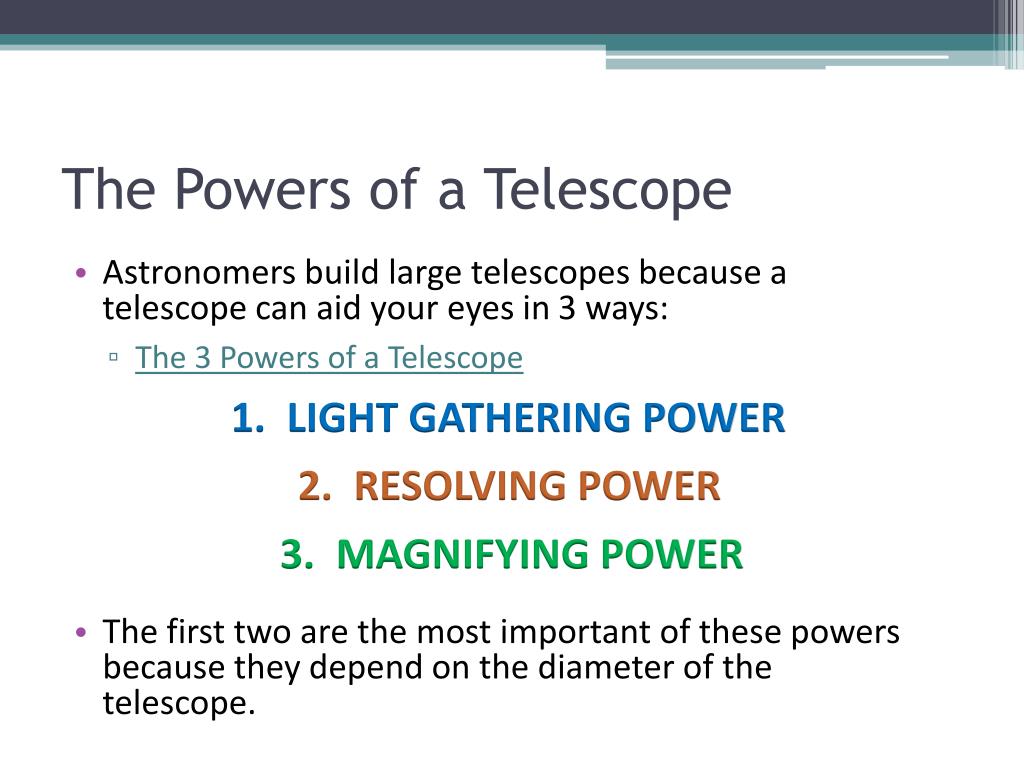 The Powers of a Telescope

• Astronomers build large telescopes because a telescope can aid your eyes in 3 ways:

▫ The 3 Powers of a Telescope

1. LIGHT GATHERING POWER

2. RESOLVING POWER

3. MAGNIFYING POWER

• The first two are the most important of these powers because they depend on the diameter of the telescope.